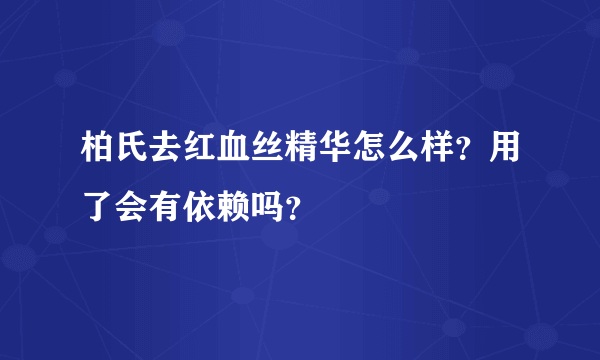 柏氏去红血丝精华怎么样？用了会有依赖吗？